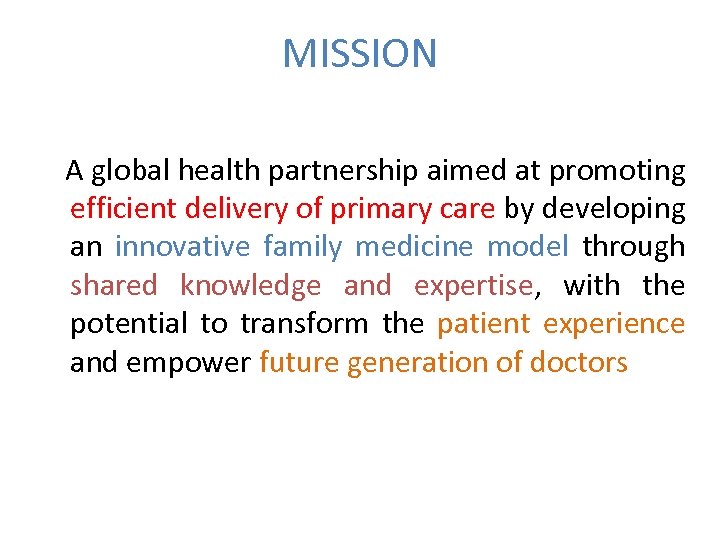 MISSION

A global health partnership aimed at promoting efficient delivery of primary care by developing an innovative family medicine model through shared knowledge and expertise, with the potential to transform the patient experience and empower future generation of doctors